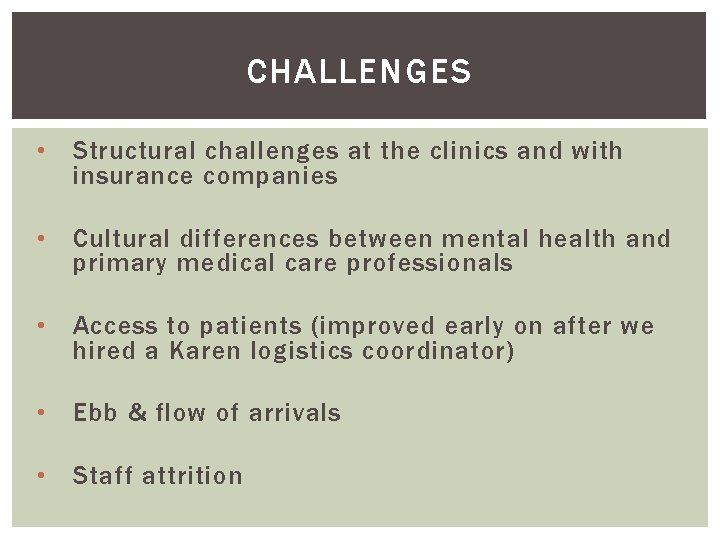 CHALLENGES

• Structural challenges at the clinics and with insurance companies

• Cultural differences between mental health and primary medical care professionals

• Access to patients (improved early on after we hired a Karen logistics coordinator)

• Ebb & flow of arrivals

• Staff attrition